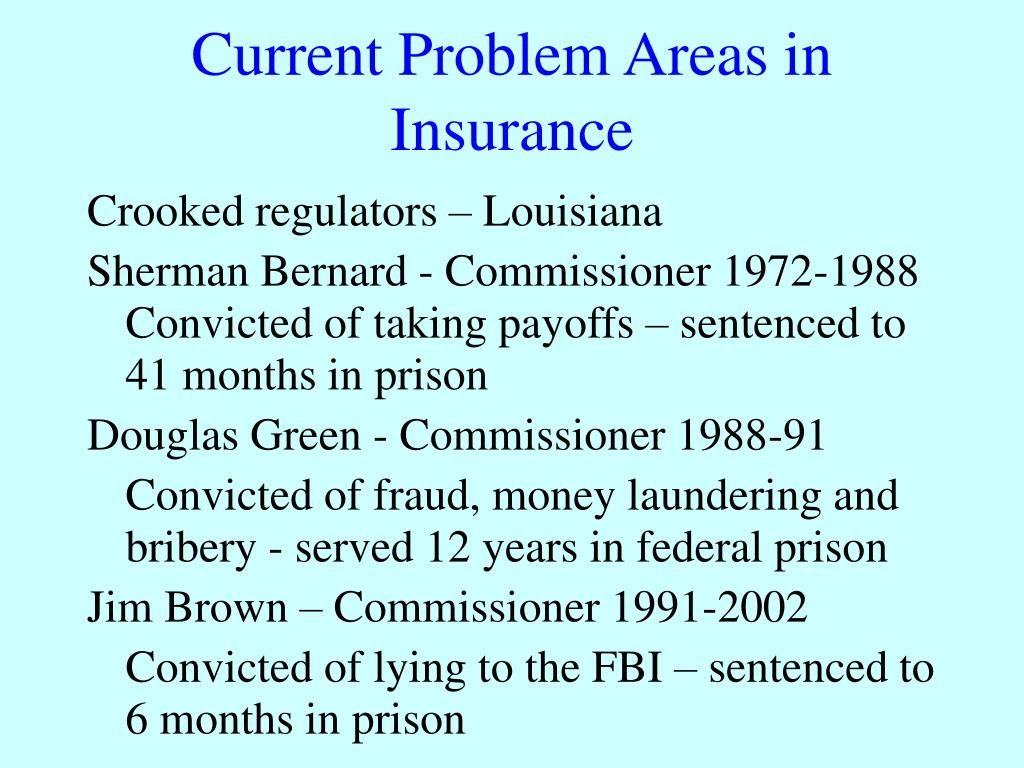 Current Problem Areas in Insurance

Crooked regulators – Louisiana

Sherman Bernard - Commissioner 1972-1988 Convicted of taking payoffs – sentenced to 41 months in prison

Douglas Green - Commissioner 1988-91

Convicted of fraud, money laundering and bribery - served 12 years in federal prison

Jim Brown – Commissioner 1991-2002

Convicted of lying to the FBI – sentenced to 6 months in prison